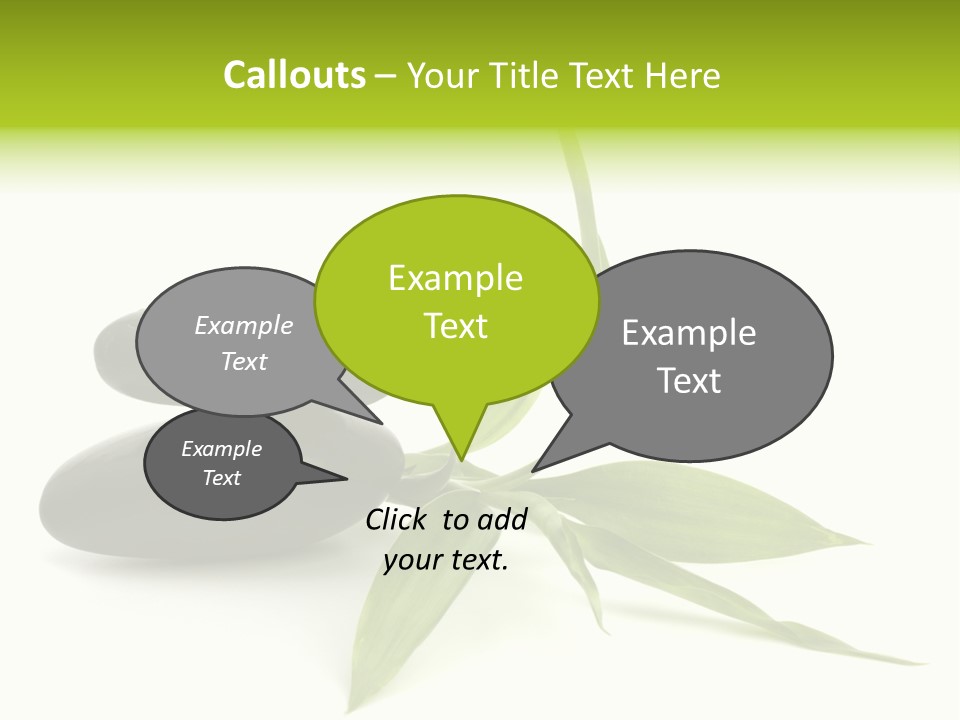 Callouts – Your Title Text Here

Example Text

Example Text

Example Text

Example Text

Click to add your text.